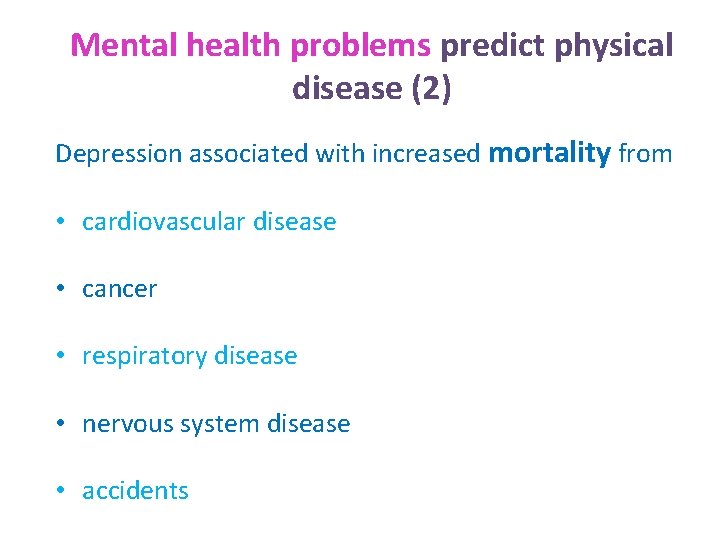 Mental health problems predict physical disease (2)

Depression associated with increased mortality from

• cardiovascular disease

• cancer

• respiratory disease

• nervous system disease

• accidents